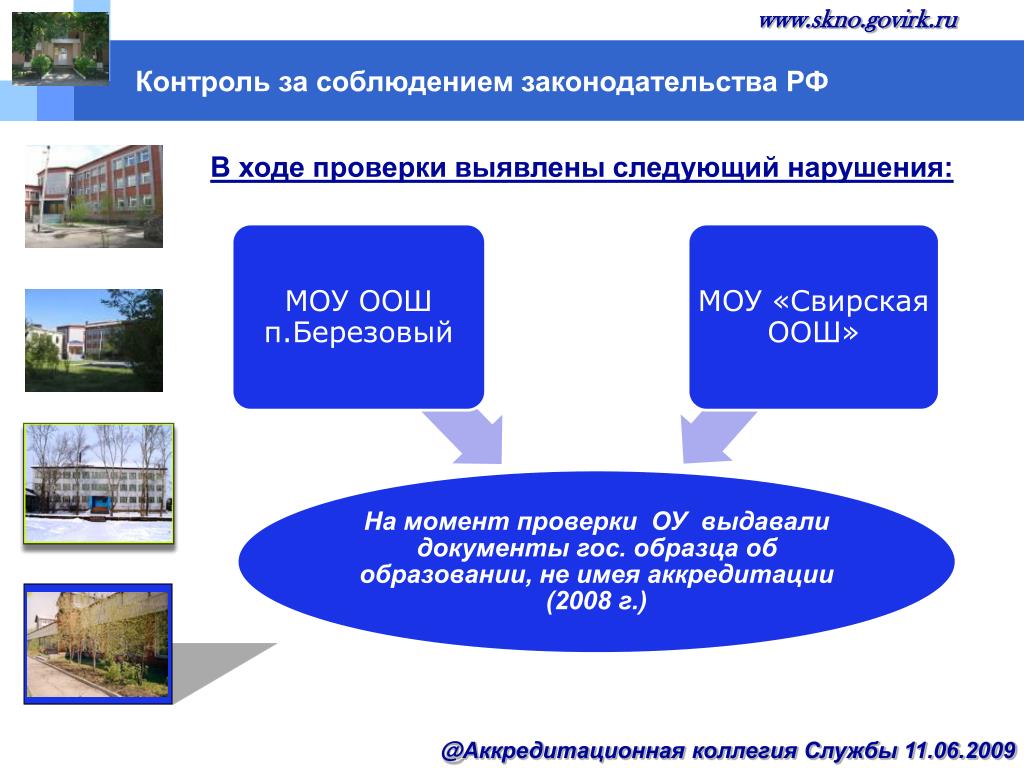 www.skno.govirk.ru

Контроль за соблюдением законодательства РФ

В ходе проверки выявлены следующий нарушения:

МОУ ООШ п.Березовый

МОУ «Свирская ООШ»

На момент проверки ОУ выдавали документы гос. образца об образовании, не имея аккредитации (2008 г.)

@Аккредитационная коллегия Службы 11.06.2009